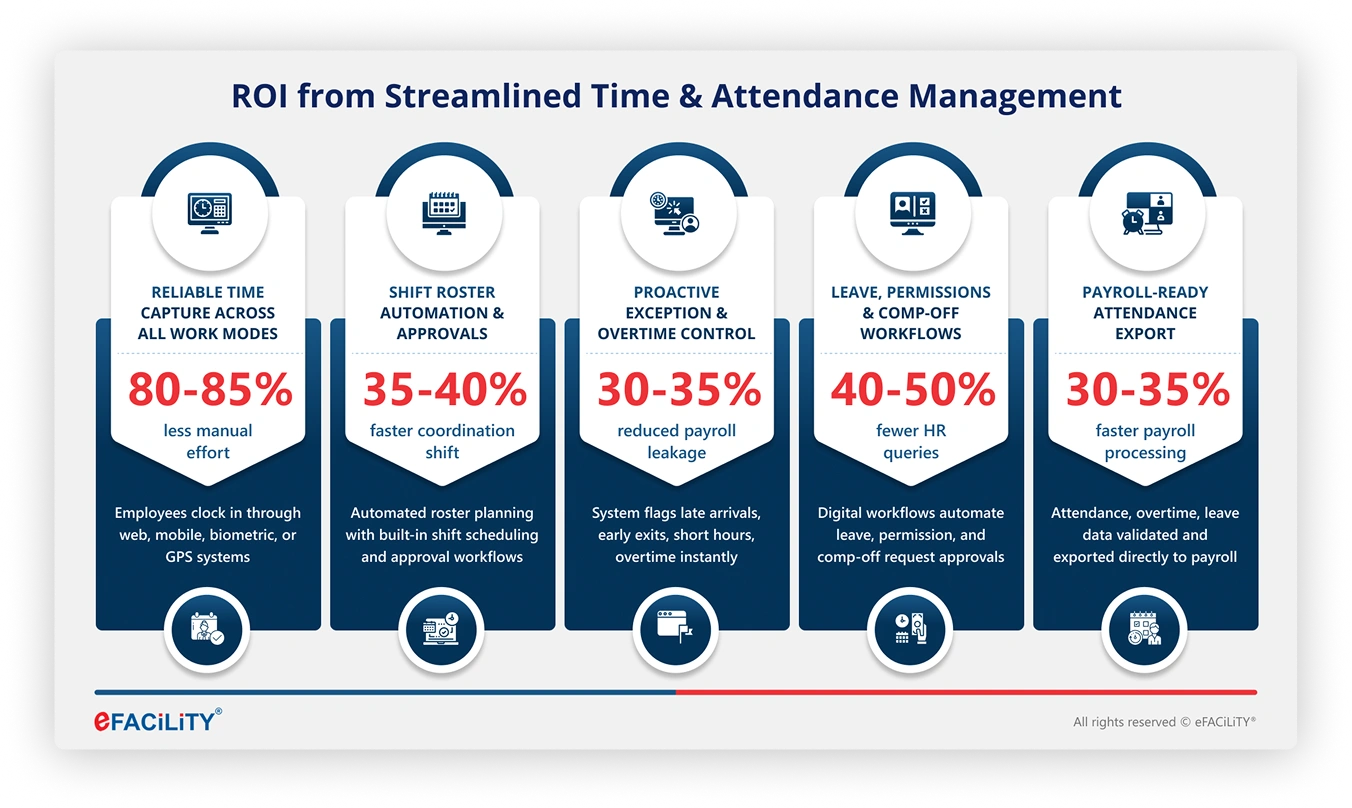 ROI from Streamlined Time & Attendance Management

RELIABLE TIME CAPTURE ACROSS ALL WORK MODES

80-85%

less manual effort

Employees clock in through web, mobile, biometric, or GPS systems

SHIFT ROSTER AUTOMATION & APPROVALS

35-40%

faster coordination shift

Automated roster planning with built-in shift scheduling and approval workflows

PROACTIVE EXCEPTION & OVERTIME CONTROL

30-35%

reduced payroll leakage

System flags late arrivals, early exits, short hours, overtime instantly

LEAVE, PERMISSIONS & COMP-OFF WORKFLOWS

40-50%

fewer HR queries

Digital workflows automate leave, permission, and comp-off request approvals

PAYROLL-READY ATTENDANCE EXPORT

30-35%

faster payroll processing

Attendance, overtime, leave data validated and exported directly to payroll

eFACiLiTY®

All rights reserved © eFACiLiTY®